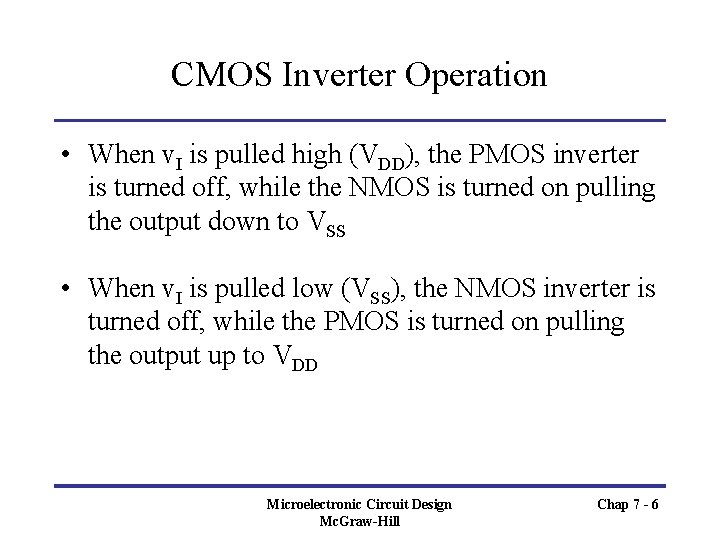 CMOS Inverter Operation

• When $v_I$ is pulled high ($V_{DD}$), the PMOS inverter is turned off, while the NMOS is turned on pulling the output down to $V_{SS}$

• When $v_I$ is pulled low ($V_{SS}$), the NMOS inverter is turned off, while the PMOS is turned on pulling the output up to $V_{DD}$

Microelectronic Circuit Design
McGraw-Hill

Chap 7 - 6